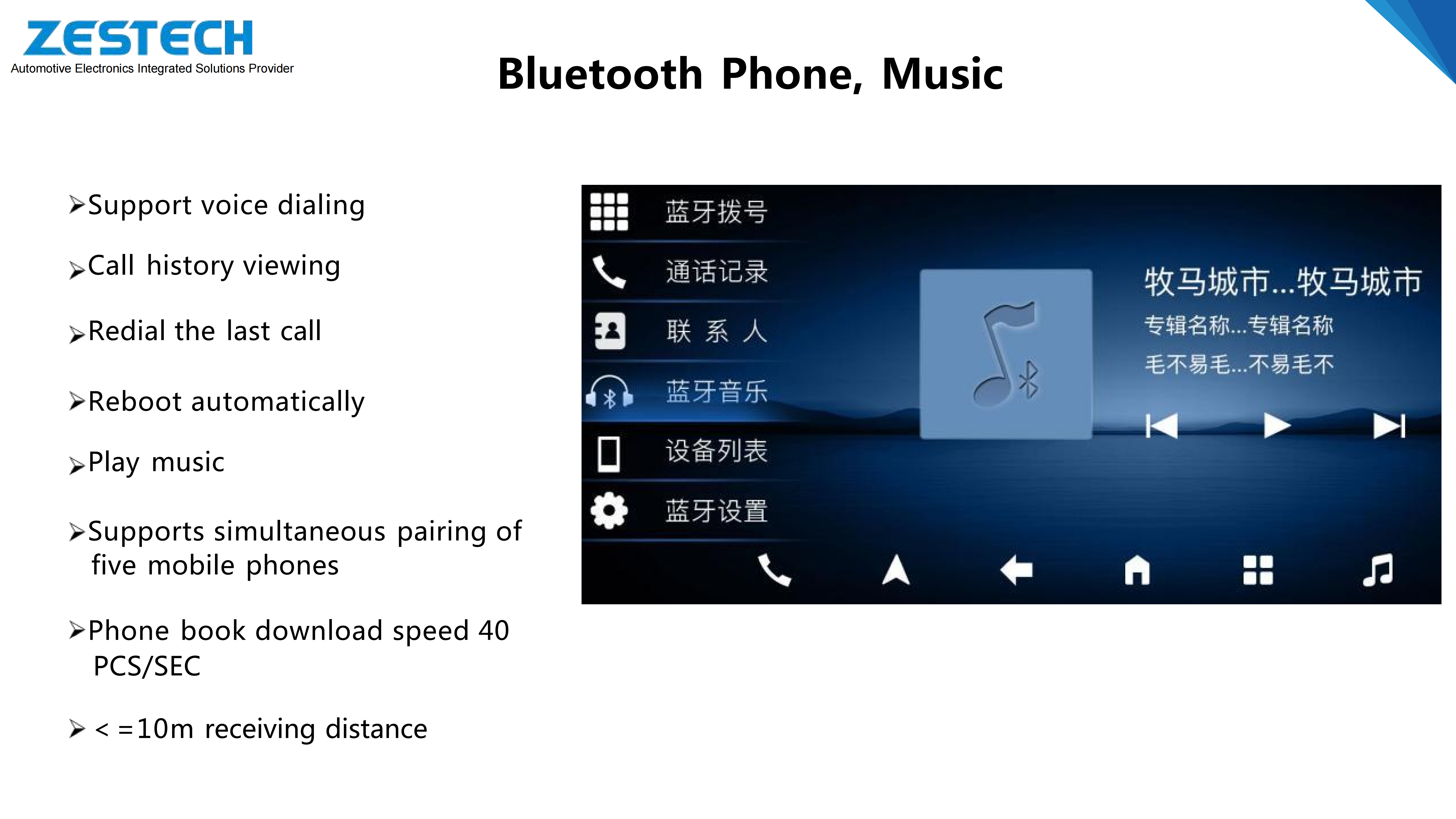 ZESTECH
Automotive Electronics Integrated Solutions Provider

Bluetooth Phone, Music

➢Support voice dialing

➢Call history viewing

➢Redial the last call

➢Reboot automatically

➢Play music

➢Supports simultaneous pairing of five mobile phones

➢Phone book download speed 40 PCS/SEC

➢ < =10m receiving distance

蓝牙拨号
通话记录
联 系 人
蓝牙音乐
设备列表
蓝牙设置

牧马城市...牧马城市
专辑名称...专辑名称
毛不易毛...不易毛不